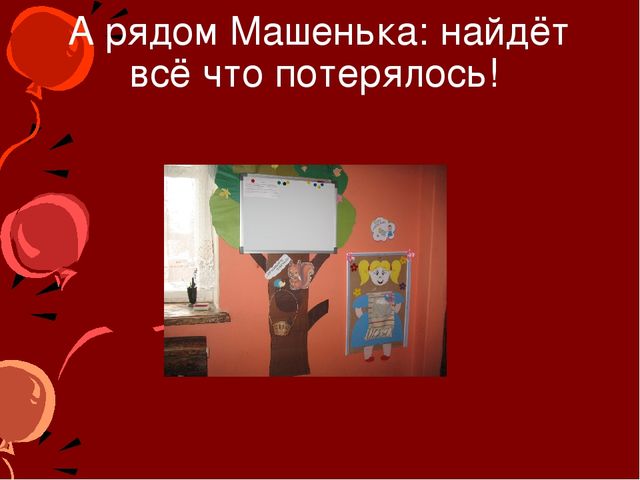 А рядом Машенька: найдёт всё что потерялось!